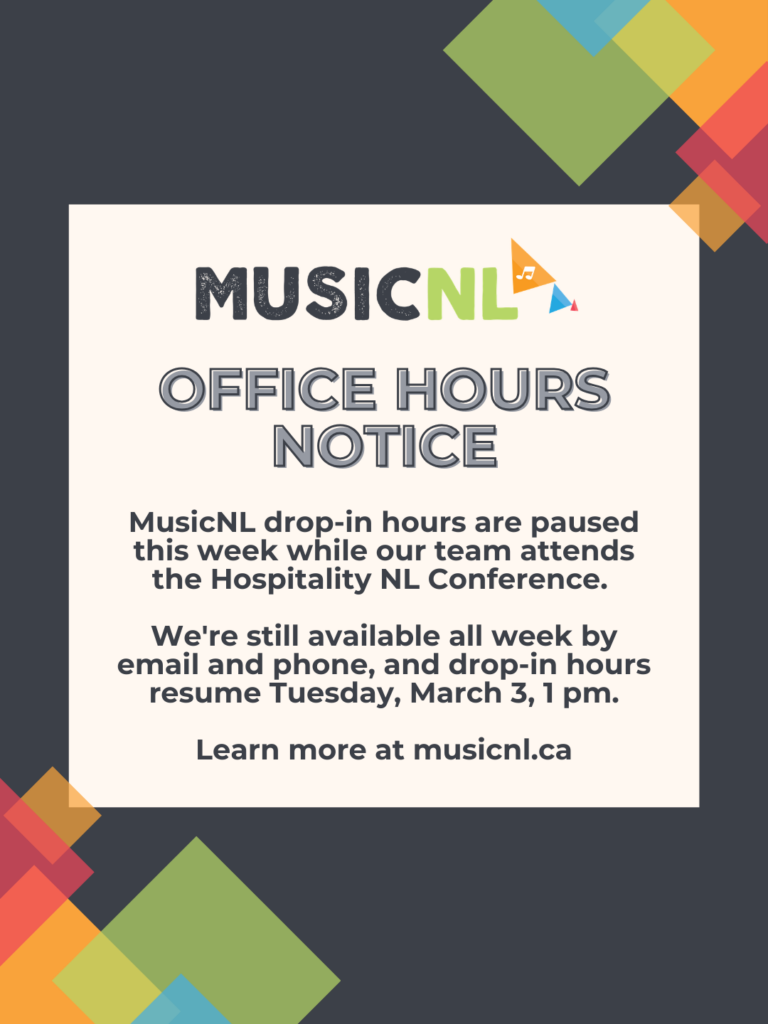 MUSICNL

OFFICE HOURS NOTICE

MusicNL drop-in hours are paused this week while our team attends the Hospitality NL Conference.

We're still available all week by email and phone, and drop-in hours resume Tuesday, March 3, 1 pm.

Learn more at musicnl.ca